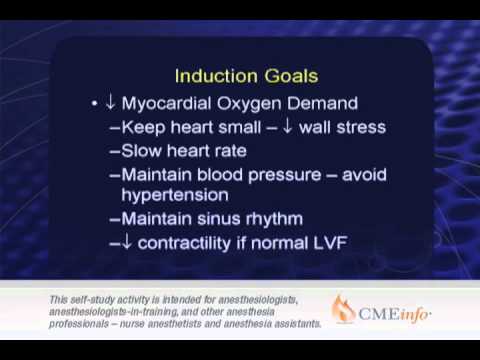 Induction Goals

• ↓ Myocardial Oxygen Demand
–Keep heart small – ↓ wall stress
–Slow heart rate
–Maintain blood pressure – avoid hypertension
–Maintain sinus rhythm
–↓ contractility if normal LVF

This self-study activity is intended for anesthesiologists, anesthesiologists-in-training, and other anesthesia professionals – nurse anesthetists and anesthesia assistants.

CMEinfo